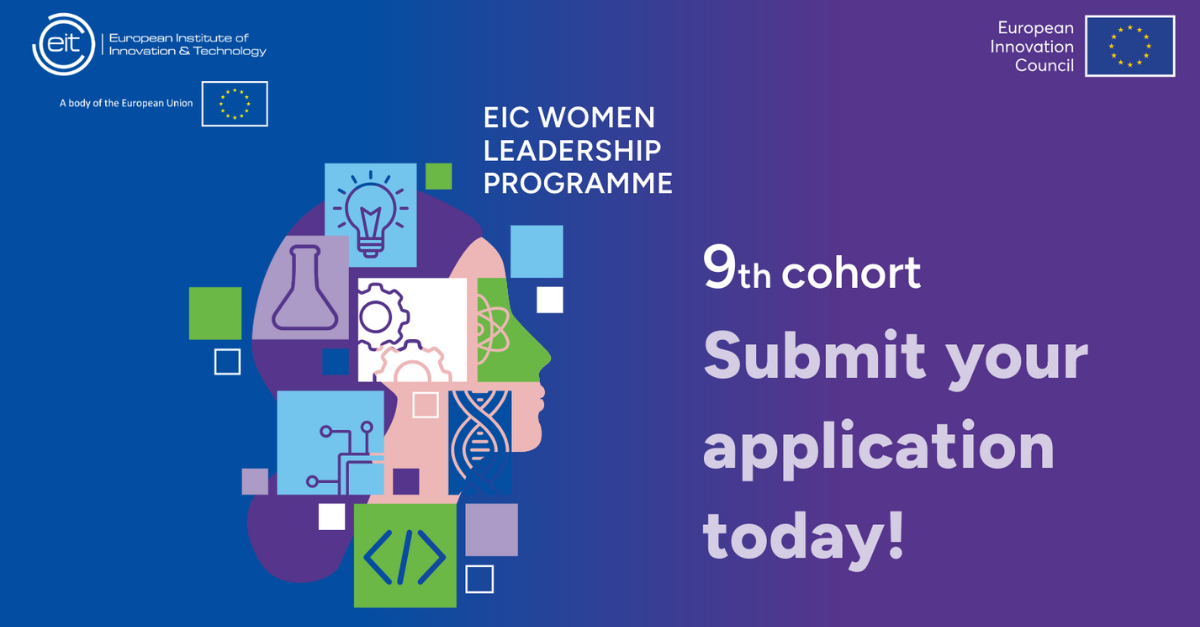 eit European Institute of Innovation & Technology

A body of the European Union

European Innovation Council

EIC WOMEN LEADERSHIP PROGRAMME

9th cohort

Submit your application today!